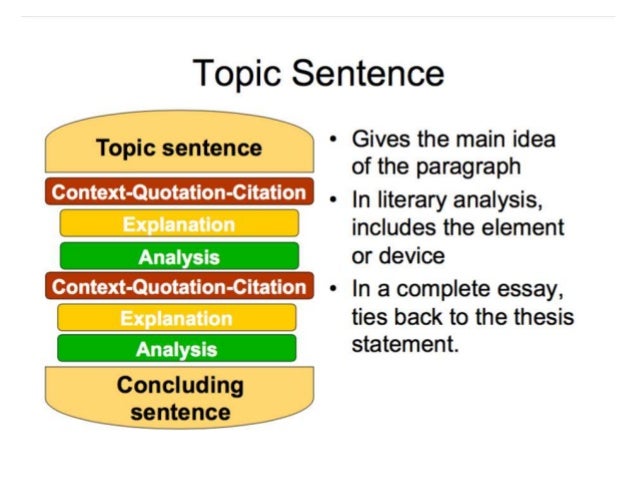 Topic Sentence

Topic sentence
Context-Quotation-Citation
Explanation
Analysis
Context-Quotation-Citation
Explanation
Analysis
Concluding sentence

• Gives the main idea of the paragraph
• In literary analysis, includes the element or device
• In a complete essay, ties back to the thesis statement.